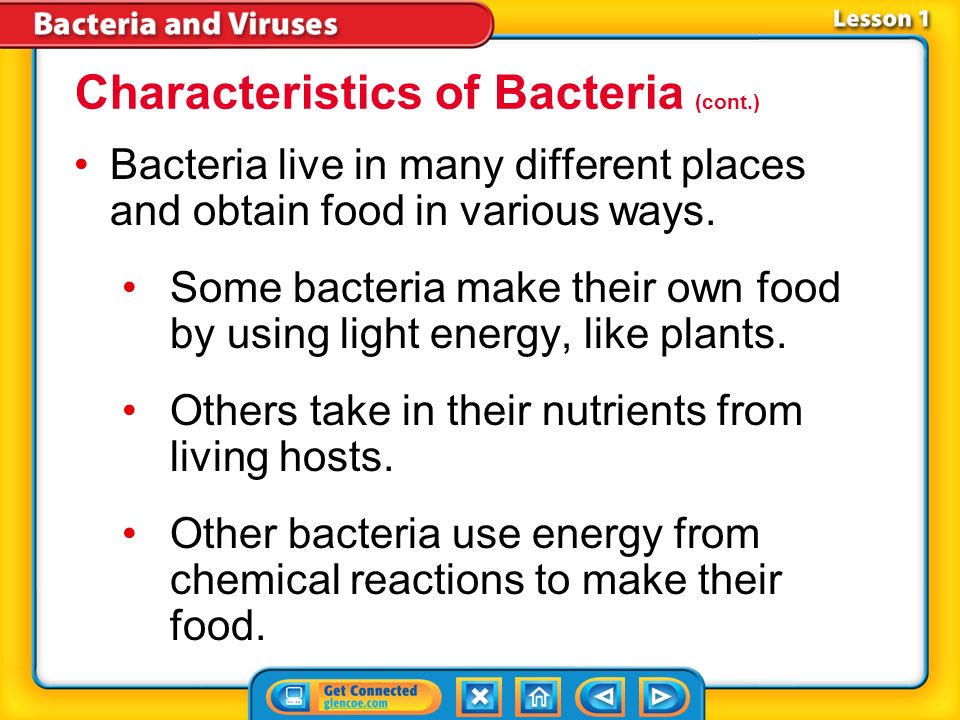 Bacteria and Viruses

Lesson 1

Characteristics of Bacteria (cont.)

• Bacteria live in many different places and obtain food in various ways.

• Some bacteria make their own food by using light energy, like plants.

• Others take in their nutrients from living hosts.

• Other bacteria use energy from chemical reactions to make their food.

Get Connected glencoe.com